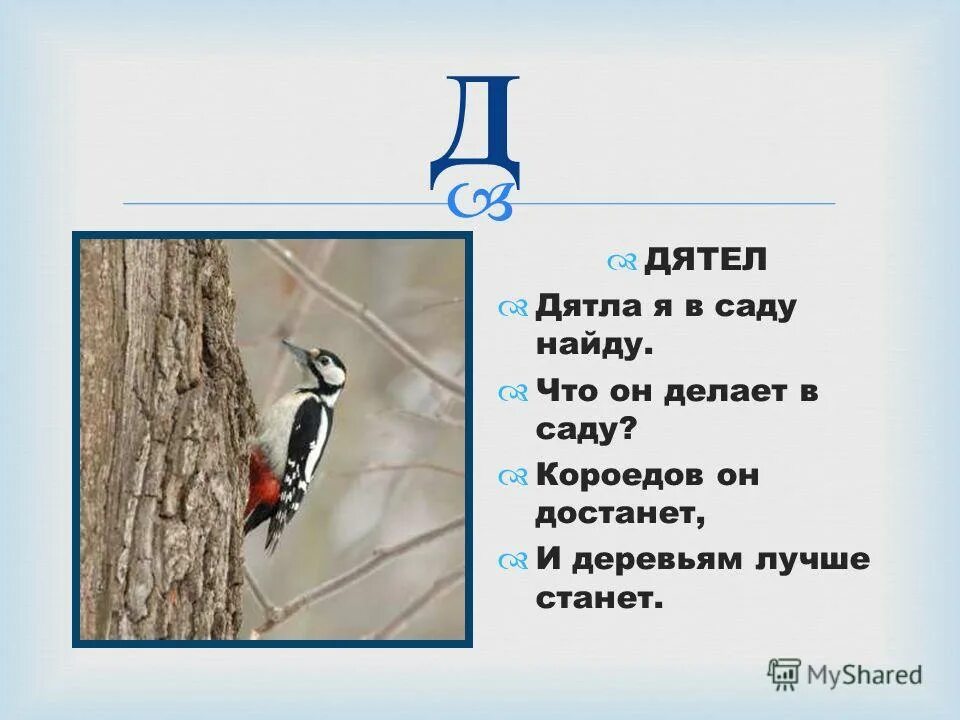 Д

ДЯТЕЛ

Дятла я в саду найду.

Что он делает в саду?

Короедов он достанет,

И деревьям лучше станет.

MyShared